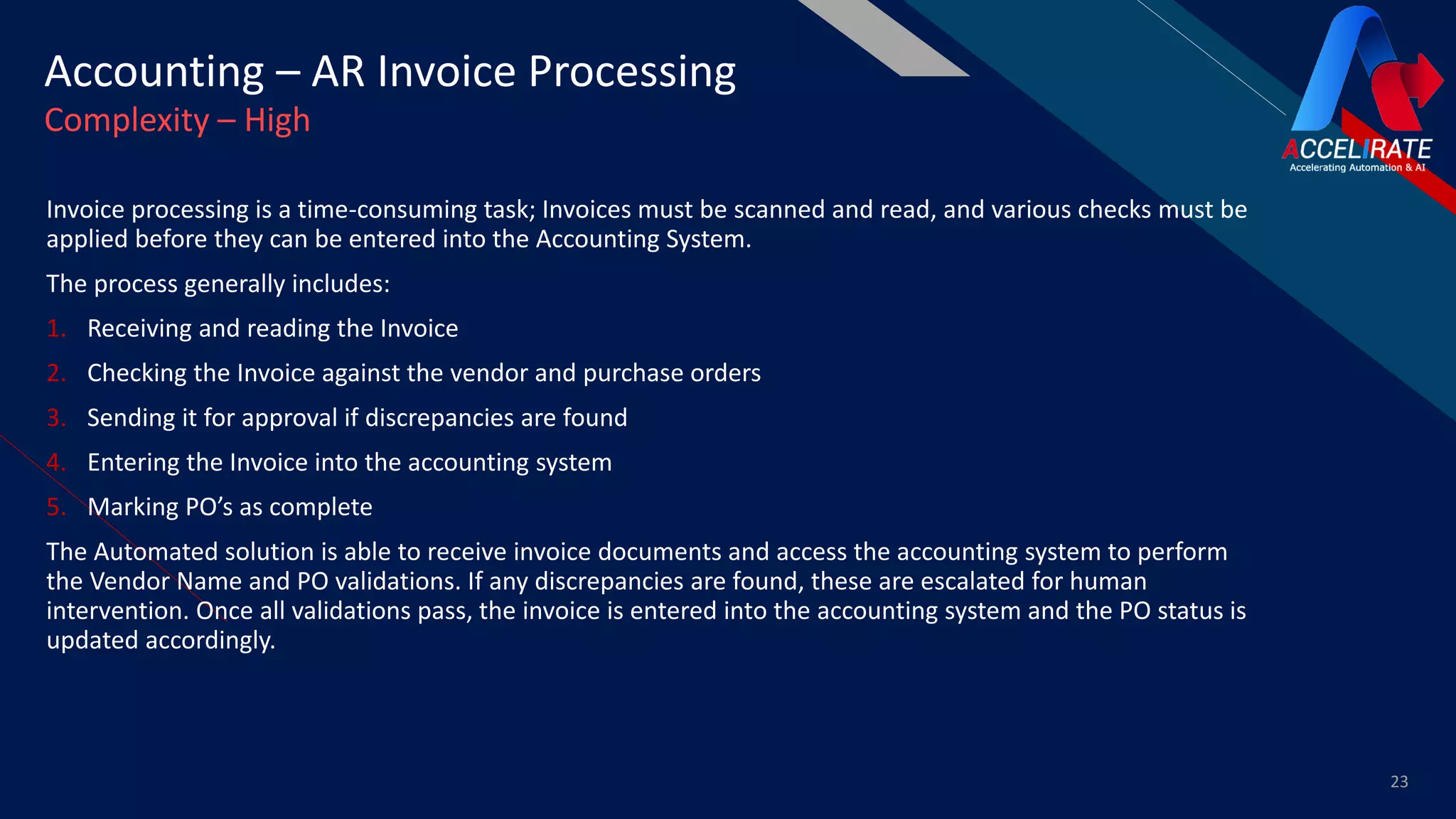 Accounting – AR Invoice Processing
Complexity – High

ACCELIRATE
Accelerating Automation & AI

Invoice processing is a time-consuming task; Invoices must be scanned and read, and various checks must be applied before they can be entered into the Accounting System.

The process generally includes:

1. Receiving and reading the Invoice
2. Checking the Invoice against the vendor and purchase orders
3. Sending it for approval if discrepancies are found
4. Entering the Invoice into the accounting system
5. Marking PO's as complete

The Automated solution is able to receive invoice documents and access the accounting system to perform the Vendor Name and PO validations. If any discrepancies are found, these are escalated for human intervention. Once all validations pass, the invoice is entered into the accounting system and the PO status is updated accordingly.

23